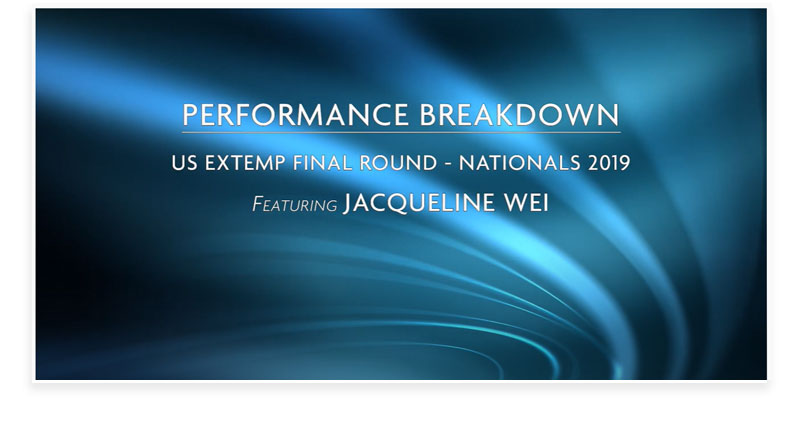 PERFORMANCE BREAKDOWN

US EXTEMP FINAL ROUND - NATIONALS 2019

FEATURING JACQUELINE WEI